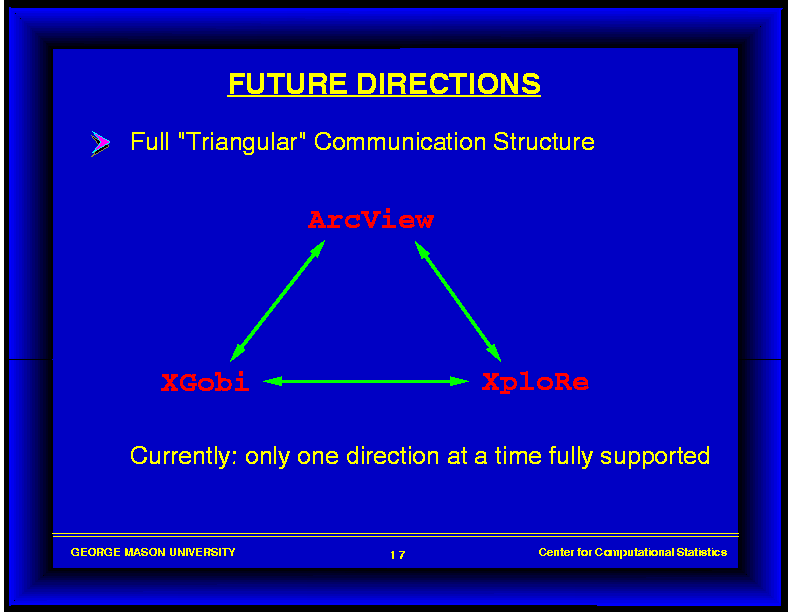 FUTURE DIRECTIONS

Full "Triangular" Communication Structure

ArcView

XGobi

XploRe

Currently: only one direction at a time fully supported

GEORGE MASON UNIVERSITY

17

Center for Computational Statistics